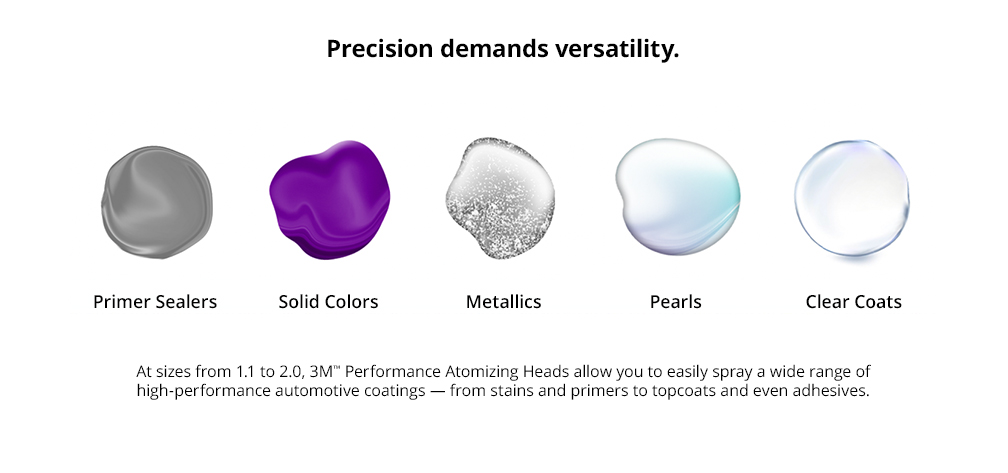 Precision demands versatility.

Primer Sealers

Solid Colors

Metallics

Pearls

Clear Coats

At sizes from 1.1 to 2.0, 3M™ Performance Atomizing Heads allow you to easily spray a wide range of high-performance automotive coatings — from stains and primers to topcoats and even adhesives.